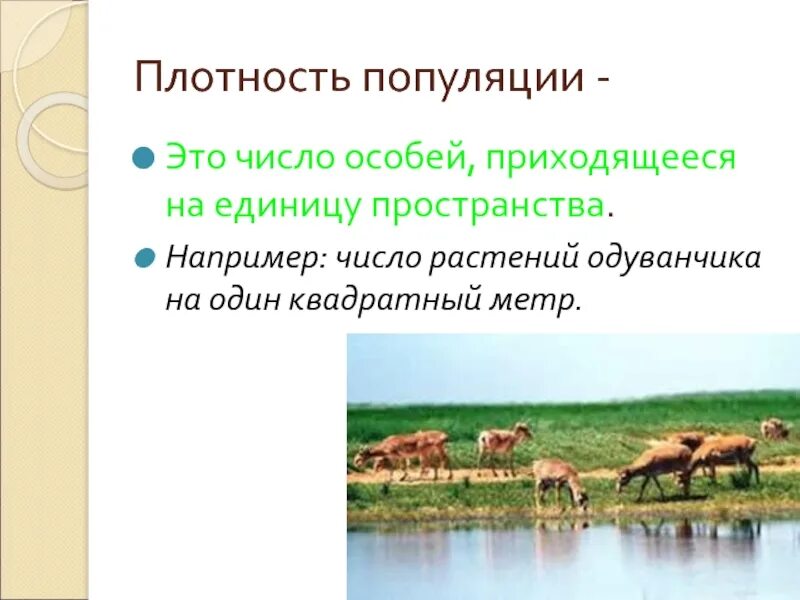 Плотность популяции -

Это число особей, приходящееся на единицу пространства.

Например: число растений одуванчика на один квадратный метр.